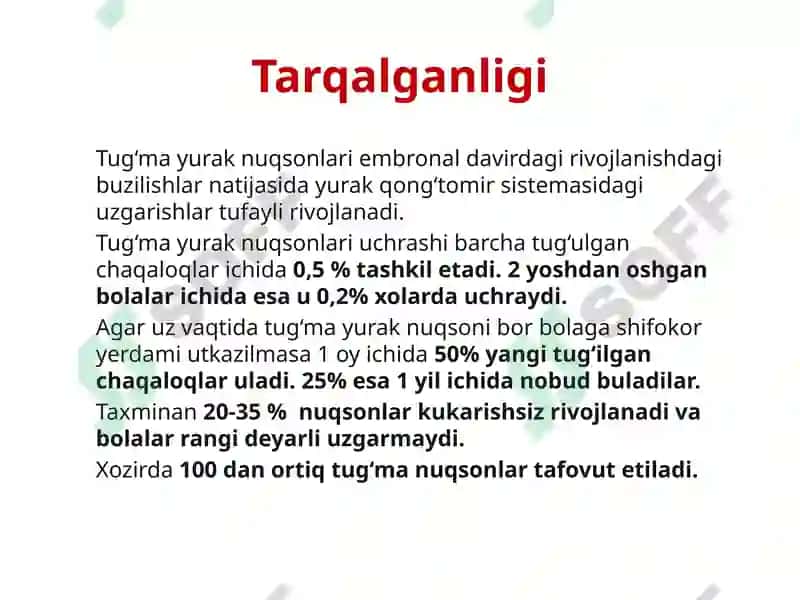 Tarqalganligi

Tug‘ma yurak nuqsonlari embronal davirdagi rivojlanishdagi buzilishlar natijasida yurak qong‘tomir sistemasidagi uzgarishlar tufayli rivojlanadi.

Tug‘ma yurak nuqsonlari uchrashi barcha tug‘ulgan chaqaloqlar ichida 0,5 % tashkil etadi. 2 yoshdan oshgan bolalar ichida esa u 0,2% xolarda uchraydi.

Agar uz vaqtida tug‘ma yurak nuqsoni bor bolaga shifokor yerdami utkazilmasa 1 oy ichida 50% yangi tug‘ilgan chaqaloqlar uladi. 25% esa 1 yil ichida nobud buladilar.

Taxminan 20-35 % nuqsonlar kukarishsiz rivojlanadi va bolalar rangi deyarli uzgarmaydi.

Xozirda 100 dan ortiq tug‘ma nuqsonlar tafovut etiladi.

SOFF